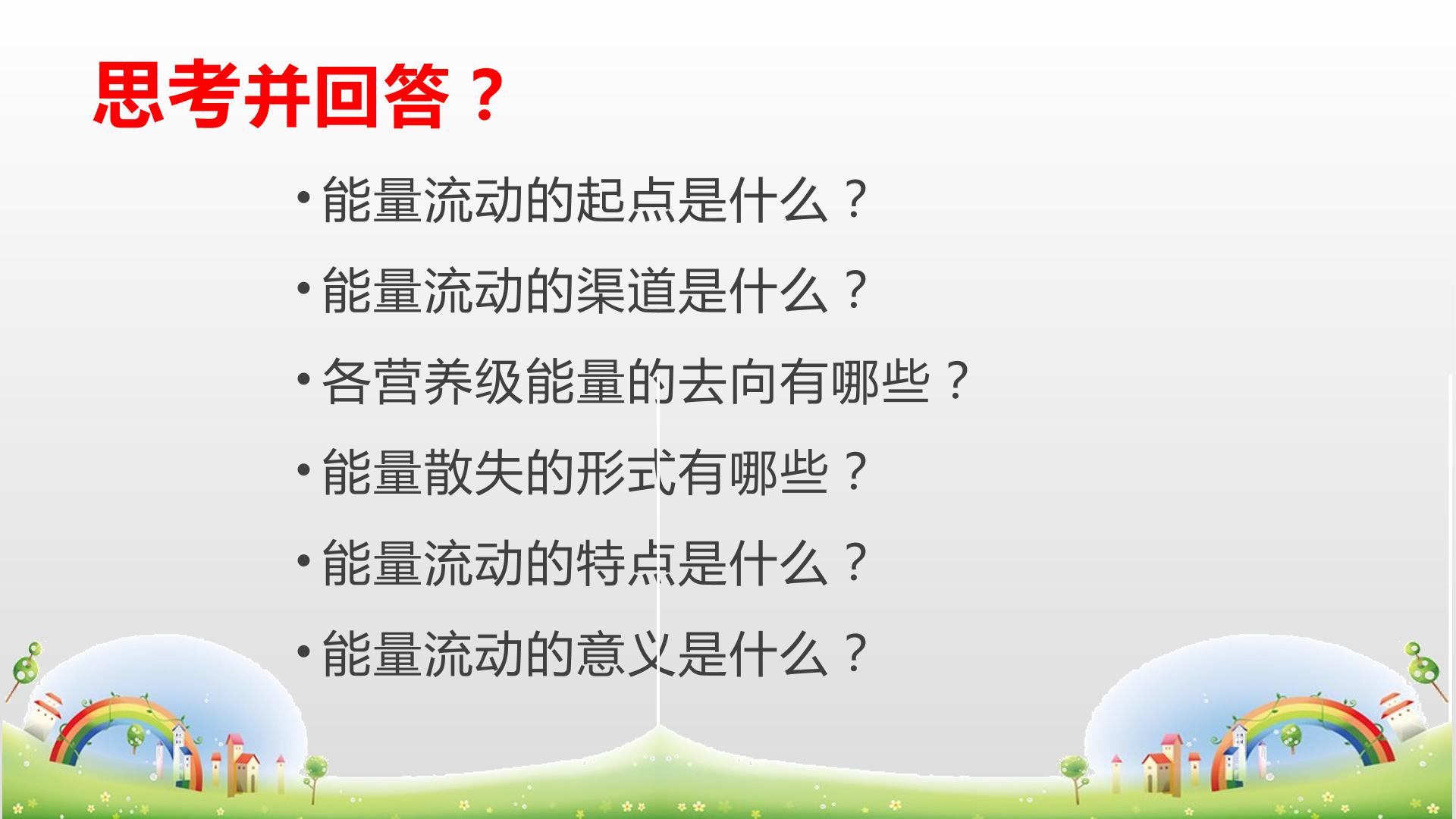 思考并回答？

• 能量流动的起点是什么？
• 能量流动的渠道是什么？
• 各营养级能量的去向有哪些？
• 能量散失的形式有哪些？
• 能量流动的特点是什么？
• 能量流动的意义是什么？